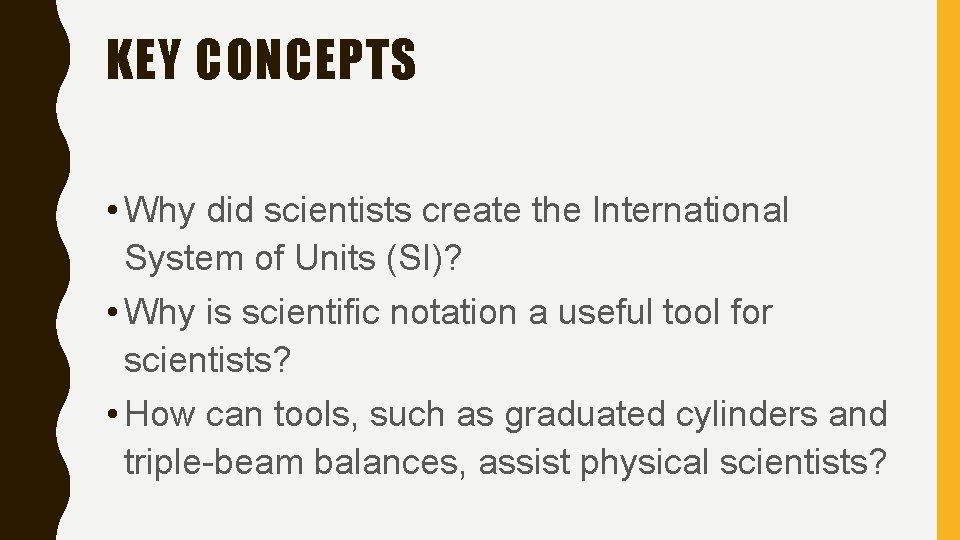 KEY CONCEPTS

• Why did scientists create the International System of Units (SI)?
• Why is scientific notation a useful tool for scientists?
• How can tools, such as graduated cylinders and triple-beam balances, assist physical scientists?